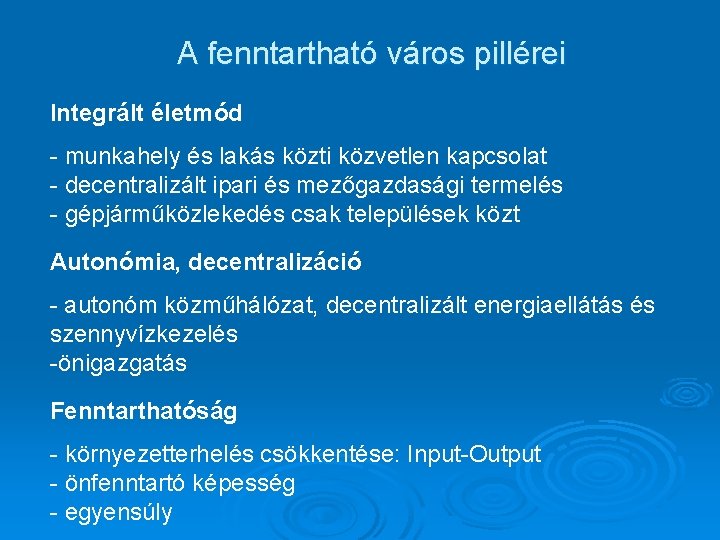 A fenntartható város pillérei

Integrált életmód

- munkahely és lakás közti közvetlen kapcsolat
- decentralizált ipari és mezőgazdasági termelés
- gépjárműközlekedés csak települések közt

Autonómia, decentralizáció

- autonóm közműhálózat, decentralizált energiaellátás és szennyvízkezelés
-önigazgatás

Fenntarthatóság

- környezetterhelés csökkentése: Input-Output
- önfenntartó képesség
- egyensúly